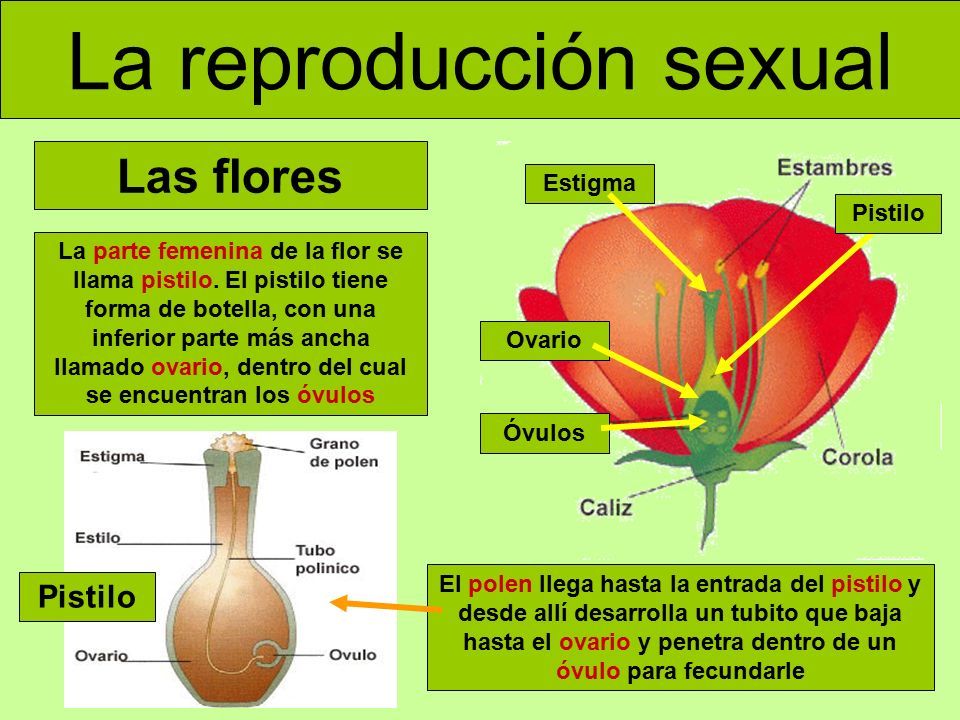 La reproducción sexual

Las flores

La parte femenina de la flor se llama pistilo. El pistilo tiene forma de botella, con una inferior parte más ancha llamado ovario, dentro del cual se encuentran los óvulos

Estigma
Estambres
Pistilo
Ovario
Óvulos
Corola
Caliz

Estigma
Grano de polen
Estilo
Tubo polinico
Ovario
Ovulo

Pistilo

El polen llega hasta la entrada del pistilo y desde allí desarrolla un tubito que baja hasta el ovario y penetra dentro de un óvulo para fecundarle